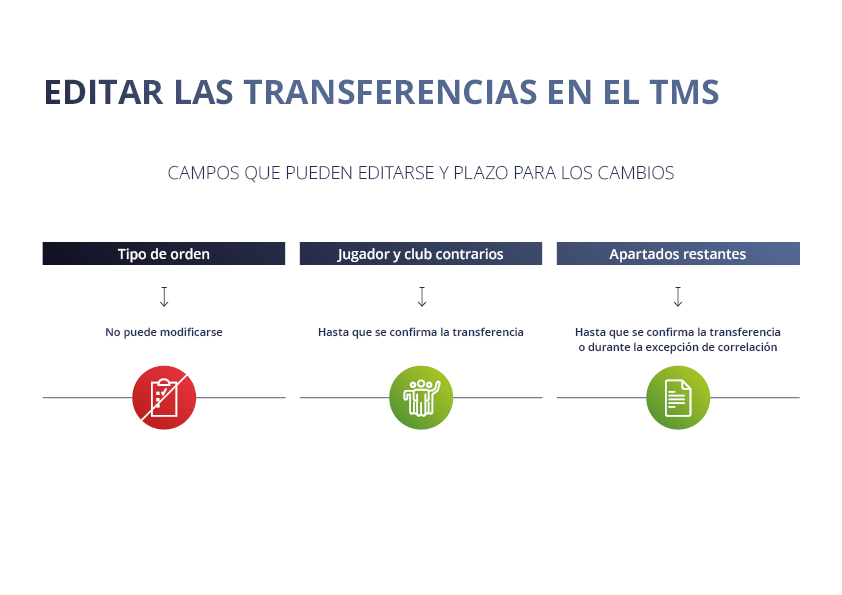 EDITAR LAS TRANSFERENCIAS EN EL TMS

CAMPOS QUE PUEDEN EDITARSE Y PLAZO PARA LOS CAMBIOS

Tipo de orden

No puede modificarse

Jugador y club contrarios

Hasta que se confirma la transferencia

Apartados restantes

Hasta que se confirma la transferencia o durante la excepción de correlación